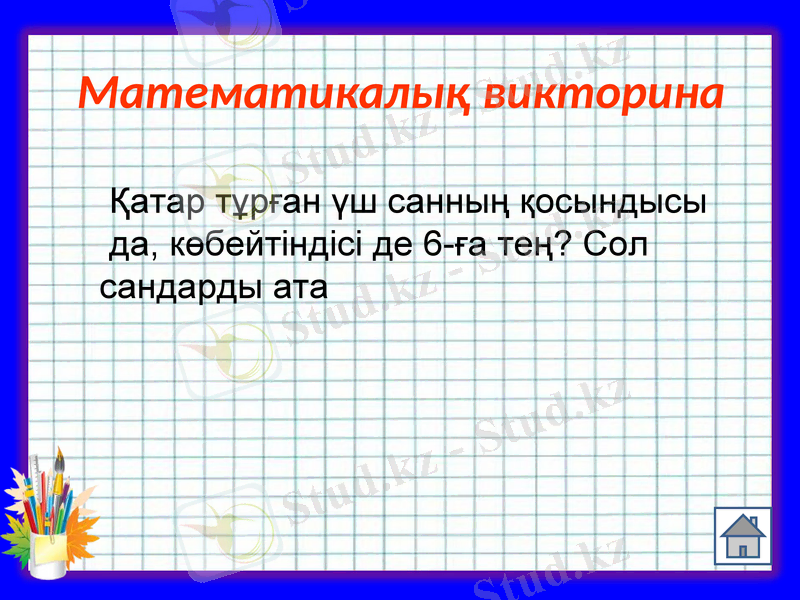 Математикалық викторина

Қатар тұрған үш санның қосындысы да, көбейтіндісі де 6-ға тең? Сол сандарды ата

Stud.kz - Stud.kz